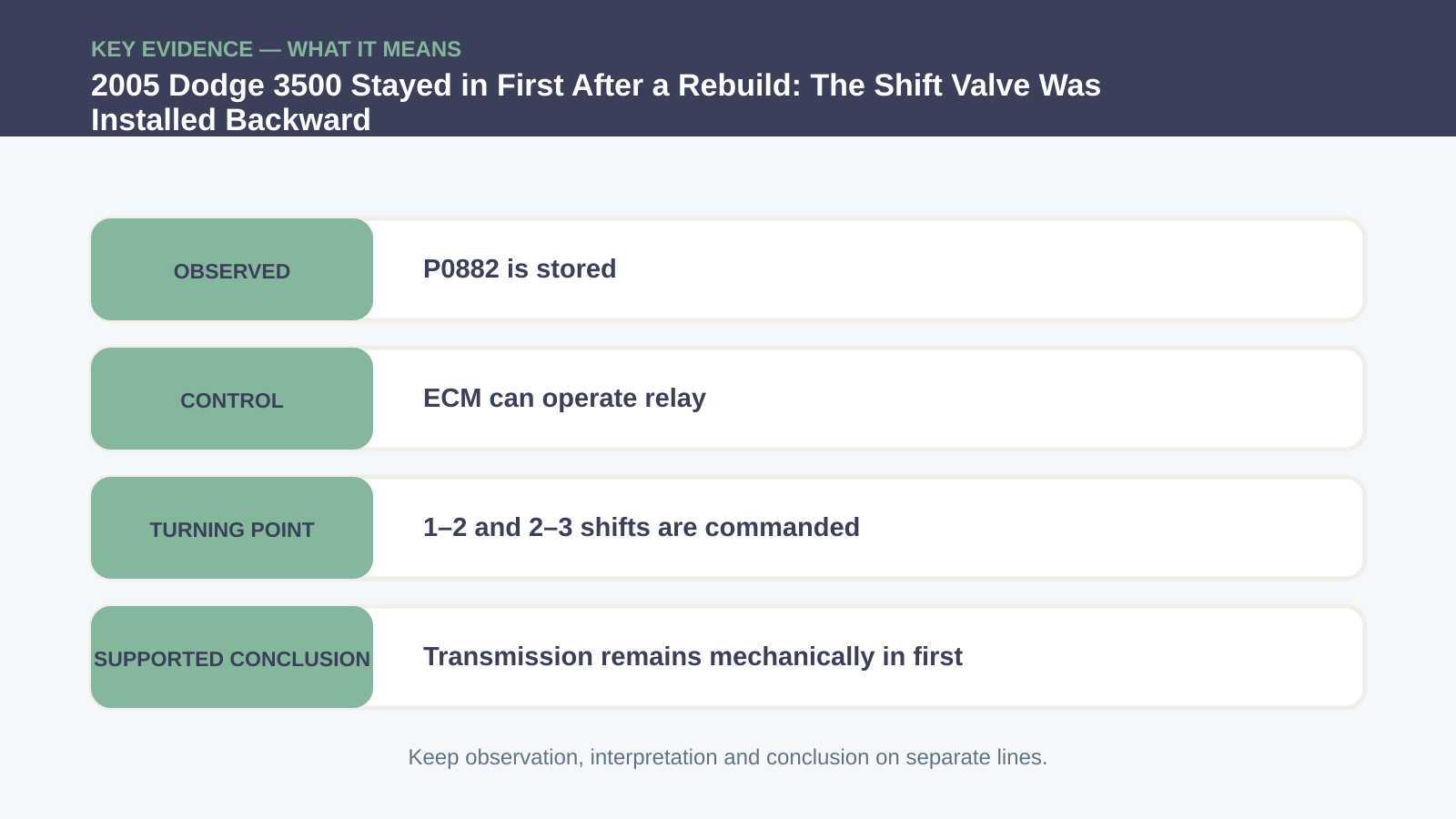 KEY EVIDENCE — WHAT IT MEANS

2005 Dodge 3500 Stayed in First After a Rebuild: The Shift Valve Was Installed Backward

OBSERVED

P0882 is stored

CONTROL

ECM can operate relay

TURNING POINT

1–2 and 2–3 shifts are commanded

SUPPORTED CONCLUSION

Transmission remains mechanically in first

Keep observation, interpretation and conclusion on separate lines.